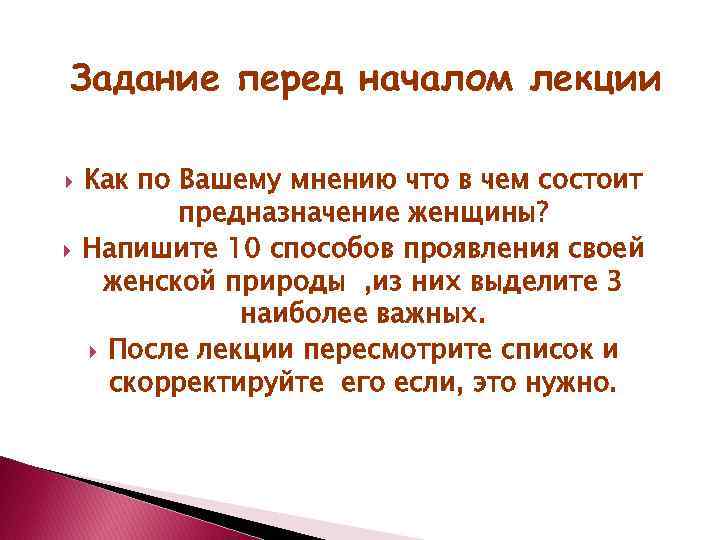 Задание перед началом лекции

Как по Вашему мнению что в чем состоит предназначение женщины?

Напишите 10 способов проявления своей женской природы ,из них выделите 3 наиболее важных.

После лекции пересмотрите список и скорректируйте его если, это нужно.